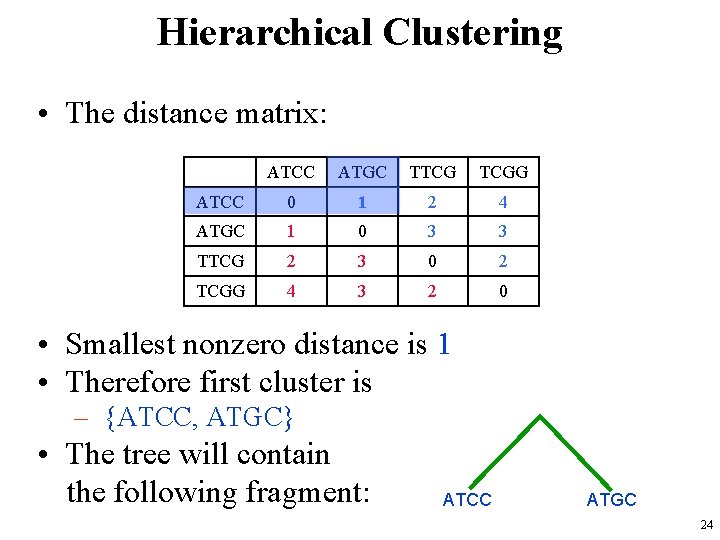 Hierarchical Clustering

• The distance matrix:

| | ATCC | ATGC | TTCG | TCGG |
|---|---|---|---|---|
| ATCC | 0 | 1 | 2 | 4 |
| ATGC | 1 | 0 | 3 | 3 |
| TTCG | 2 | 3 | 0 | 2 |
| TCGG | 4 | 3 | 2 | 0 |

• Smallest nonzero distance is 1
• Therefore first cluster is
– {ATCC, ATGC}
• The tree will contain the following fragment:

ATCC ATGC

24